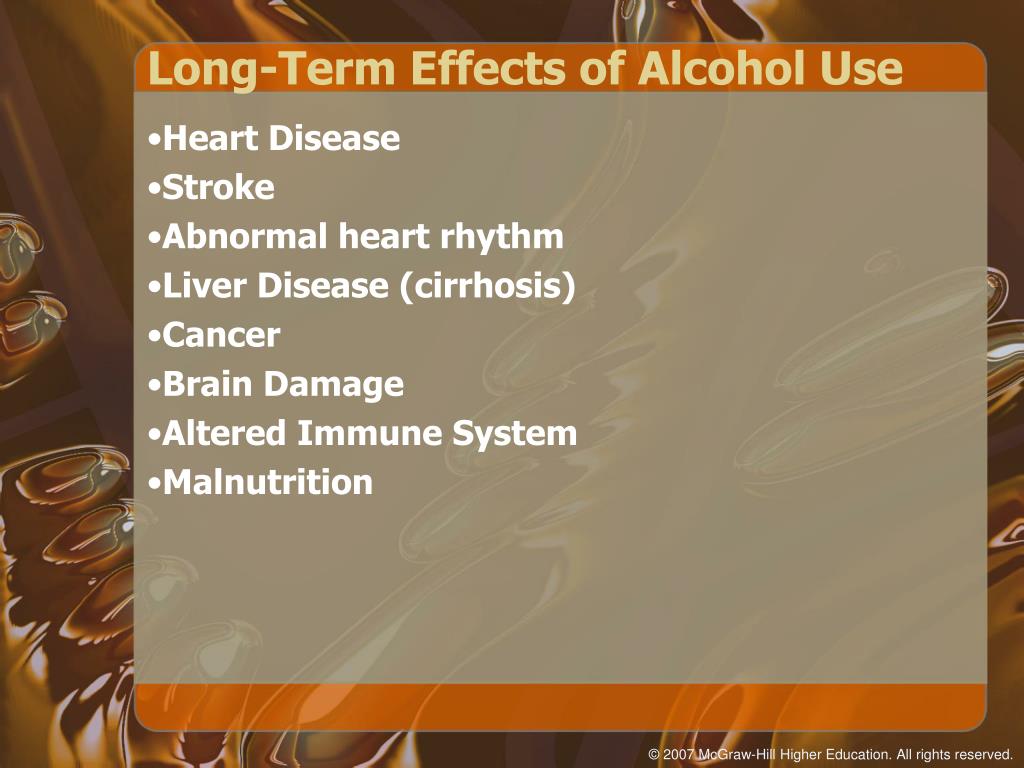 Long-Term Effects of Alcohol Use

•Heart Disease
•Stroke
•Abnormal heart rhythm
•Liver Disease (cirrhosis)
•Cancer
•Brain Damage
•Altered Immune System
•Malnutrition

© 2007 McGraw-Hill Higher Education. All rights reserved.